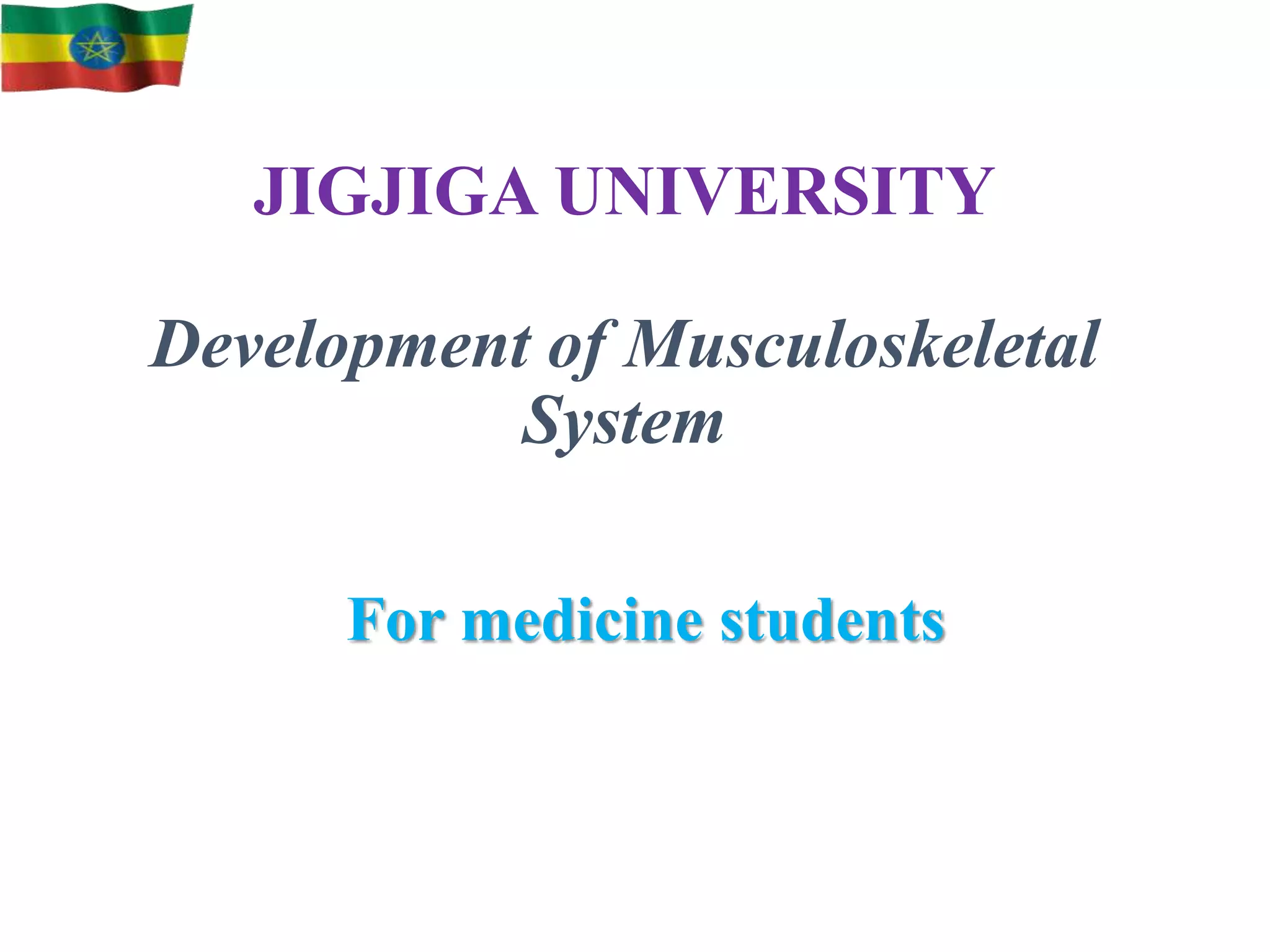 JIGJIGA UNIVERSITY

Development of Musculoskeletal System

For medicine students